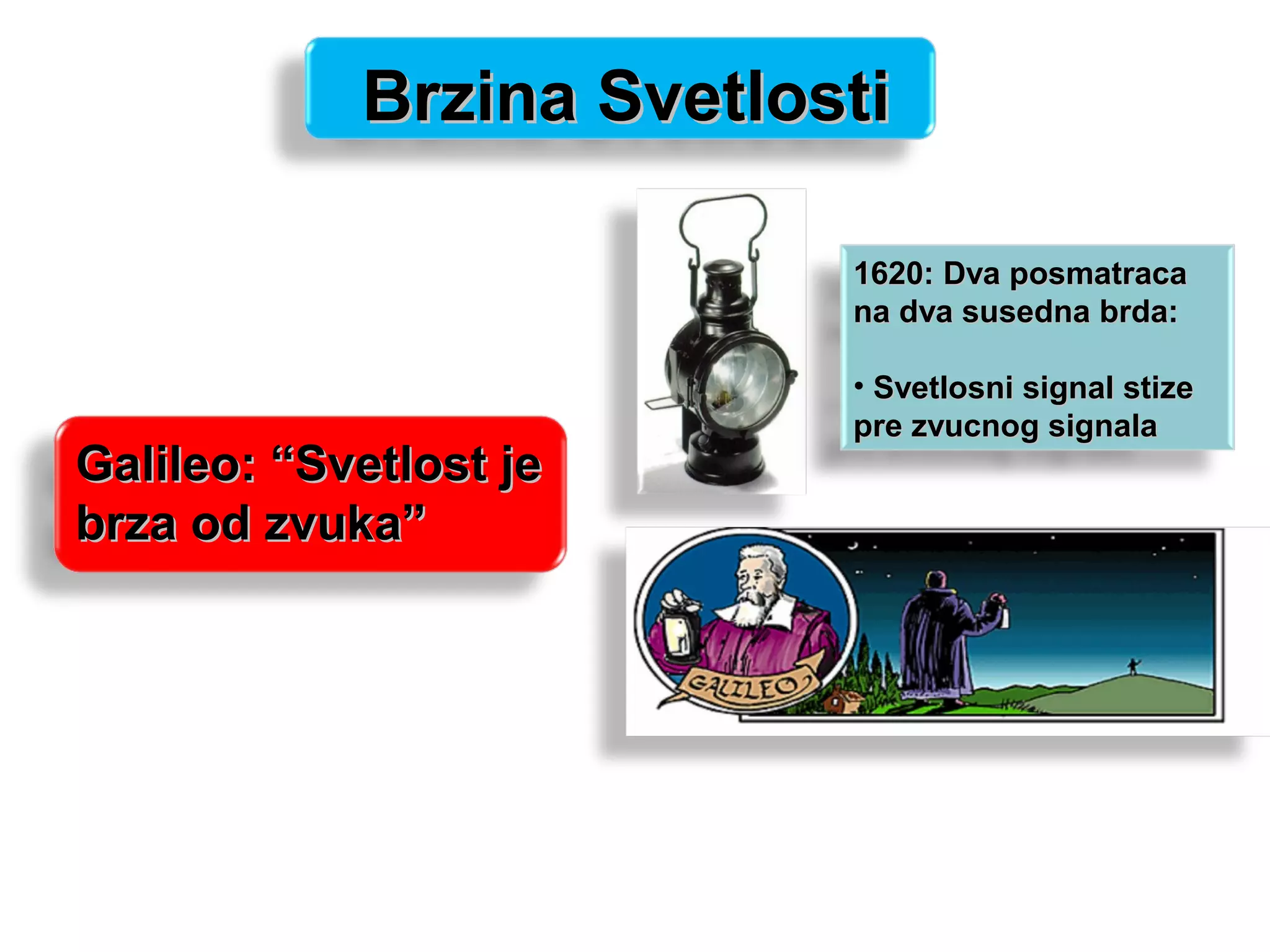 Brzina Svetlosti

1620: Dva posmatraca na dva susedna brda:

• Svetlosni signal stize pre zvucnog signala

Galileo: “Svetlost je brza od zvuka”

GALILEO